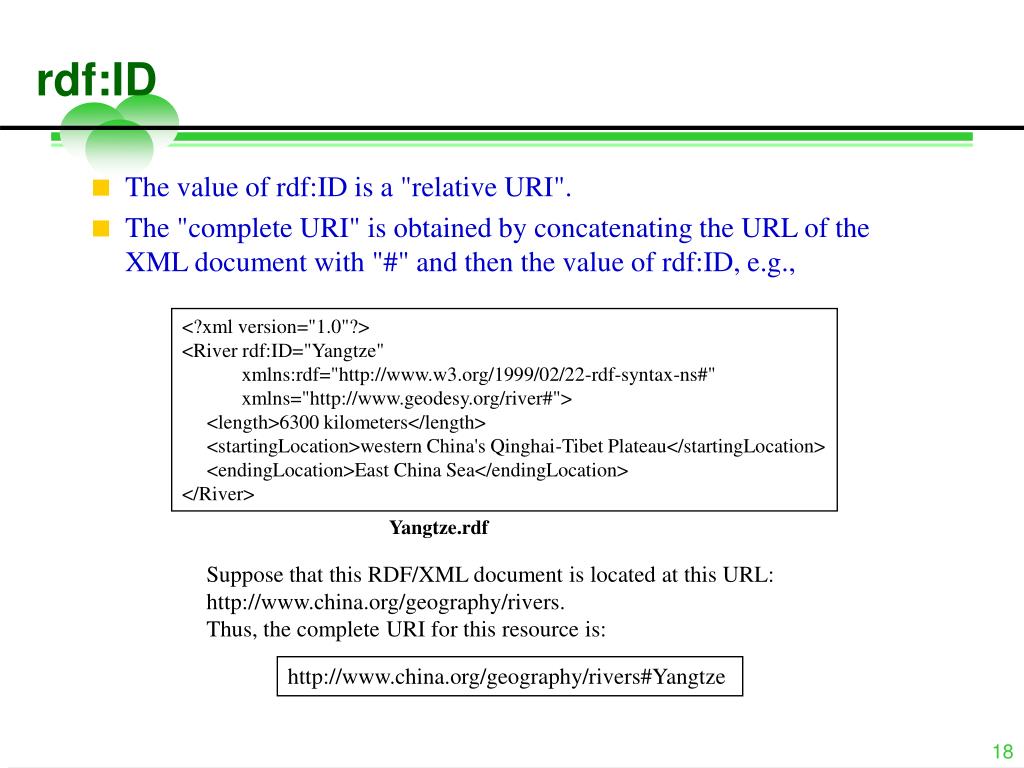 rdf:ID

The value of rdf:ID is a "relative URI".

The "complete URI" is obtained by concatenating the URL of the XML document with "#" and then the value of rdf:ID, e.g.,

<?xml version="1.0"?>
<River rdf:ID="Yangtze"
xmlns:rdf="http://www.w3.org/1999/02/22-rdf-syntax-ns#"
xmlns="http://www.geodesy.org/river#">
<length>6300 kilometers</length>
<startingLocation>western China's Qinghai-Tibet Plateau</startingLocation>
<endingLocation>East China Sea</endingLocation>
</River>

Yangtze.rdf

Suppose that this RDF/XML document is located at this URL:
http://www.china.org/geography/rivers.
Thus, the complete URI for this resource is:

http://www.china.org/geography/rivers#Yangtze

18